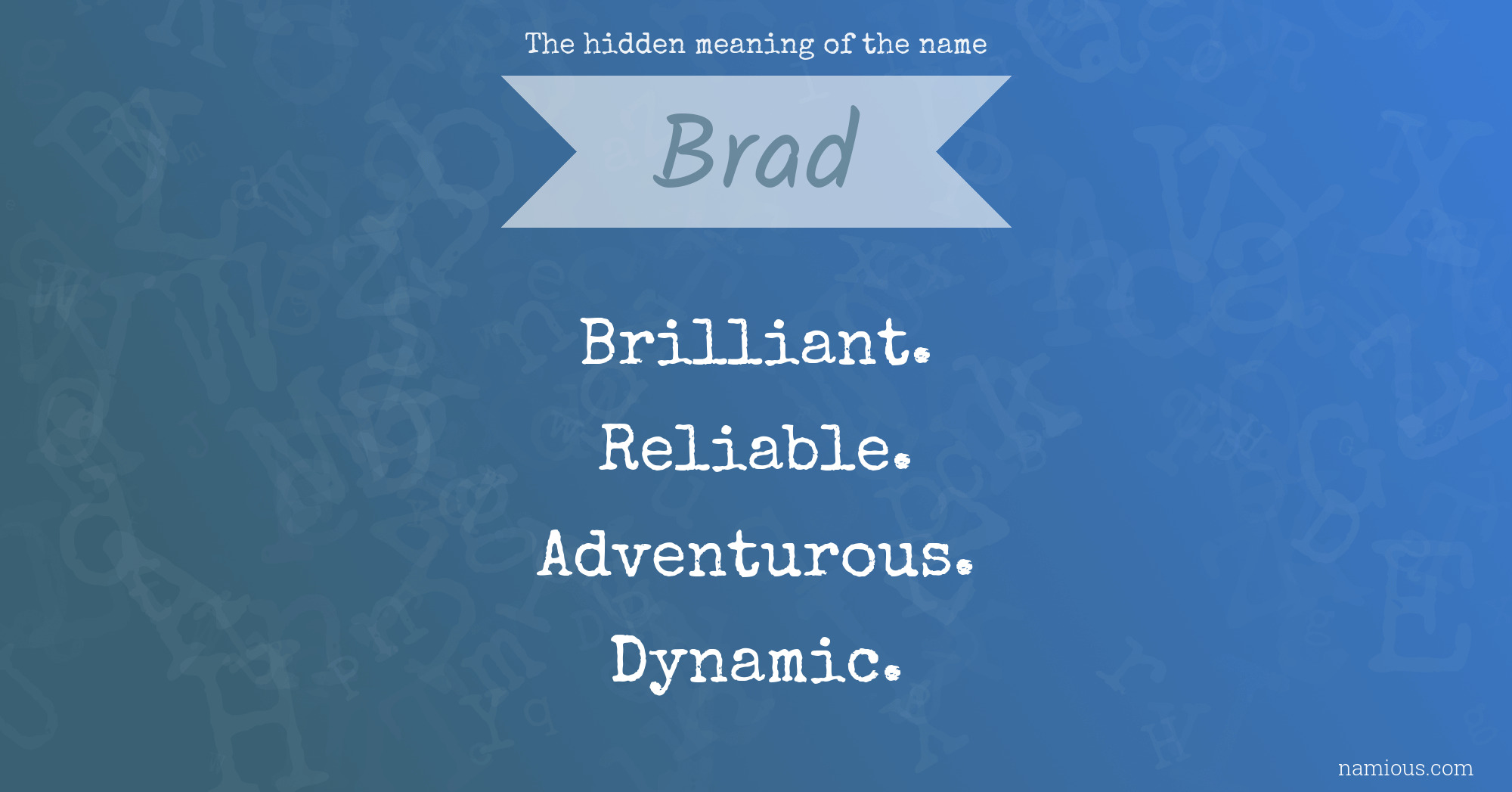 The hidden meaning of the name

Brad

Brilliant.

Reliable.

Adventurous.

Dynamic.

namious.com